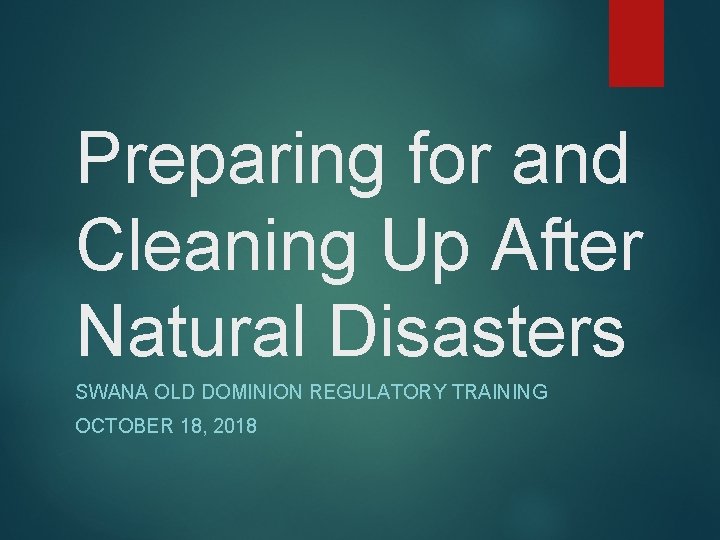 Preparing for and Cleaning Up After Natural Disasters

SWANA OLD DOMINION REGULATORY TRAINING

OCTOBER 18, 2018